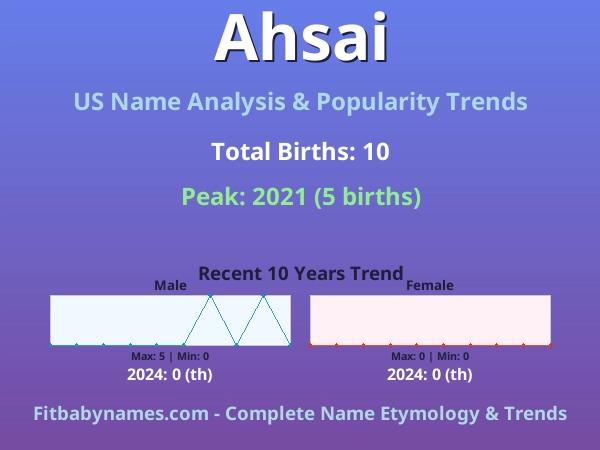 Ahsai

US Name Analysis & Popularity Trends

Total Births: 10

Peak: 2021 (5 births)

Recent 10 Years Trend

Male

Max: 5 | Min: 0

2024: 0 (th)

Female

Max: 0 | Min: 0

2024: 0 (th)

Fitbabynames.com - Complete Name Etymology & Trends